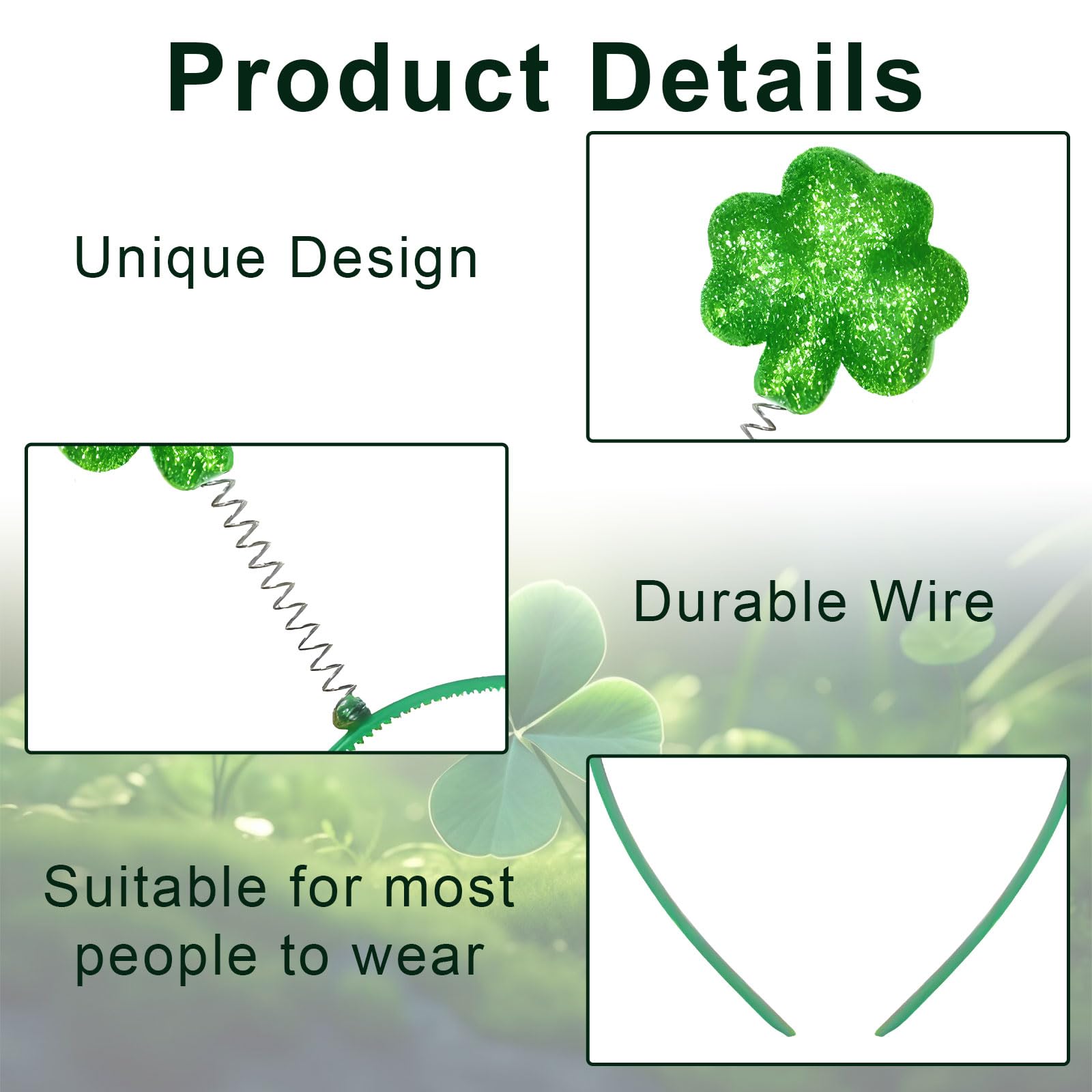 Product Details

Unique Design

Durable Wire

Suitable for most people to wear